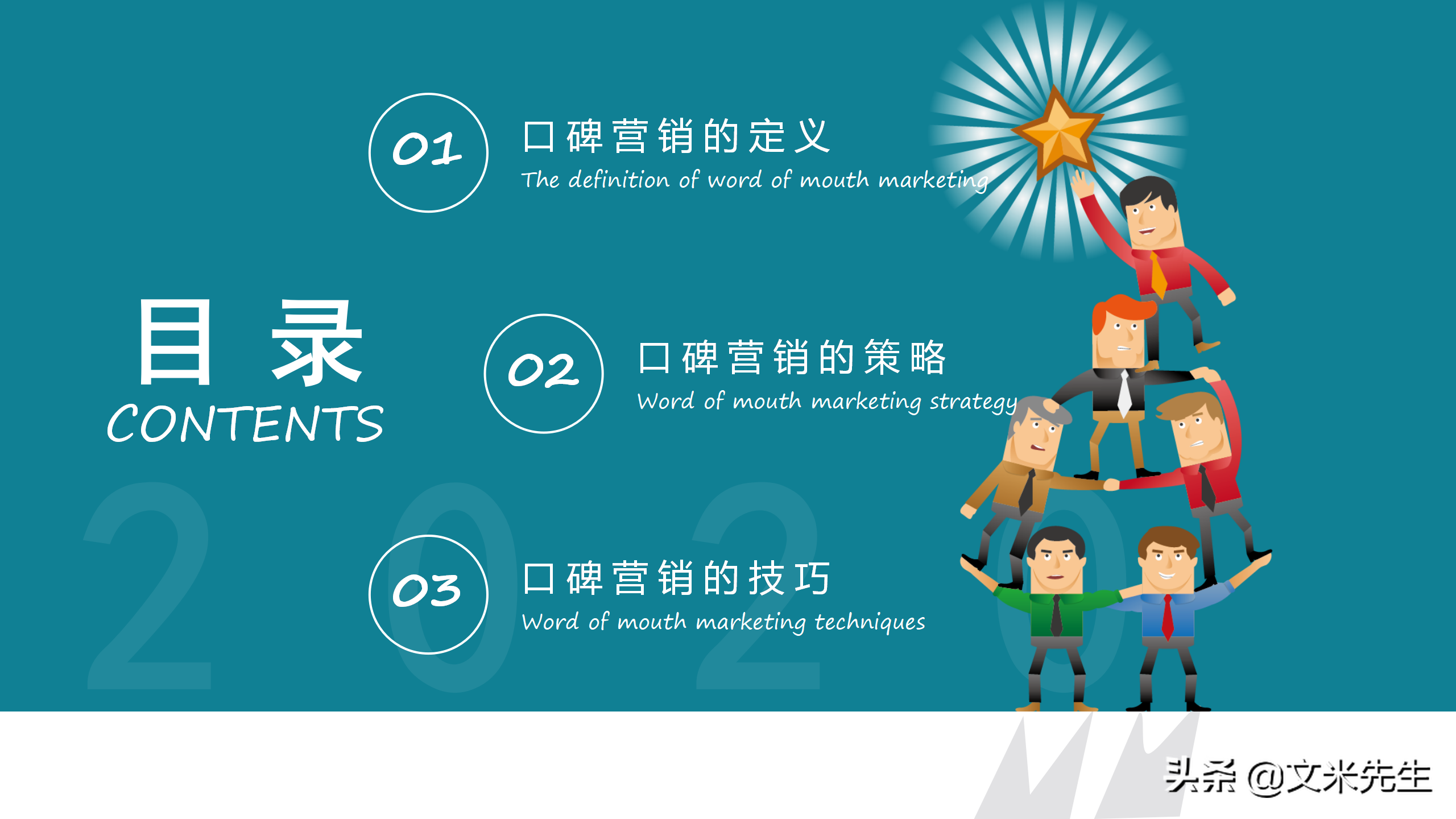 目 录
CONTENTS

01
口碑营销的定义
The definition of word of mouth marketing

02
口碑营销的策略
Word of mouth marketing strategy

03
口碑营销的技巧
Word of mouth marketing techniques

2020

头条 @文米先生